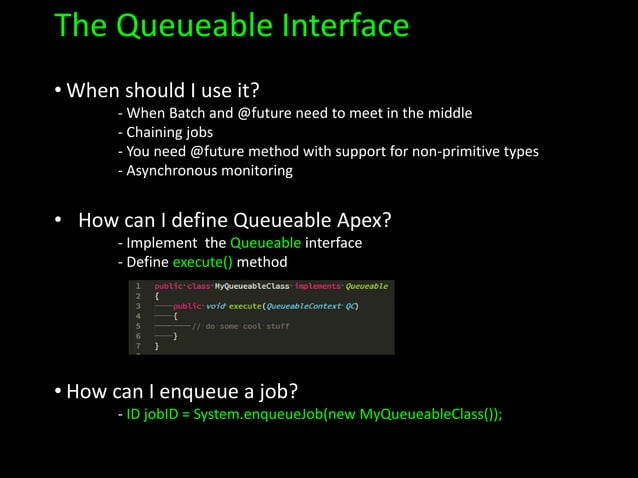 The Queueable Interface

• When should I use it?
- When Batch and @future need to meet in the middle
- Chaining jobs
- You need @future method with support for non-primitive types
- Asynchronous monitoring

• How can I define Queueable Apex?
- Implement the Queueable interface
- Define execute() method

1 public class MyQueueableClass implements Queueable
2 {
3 public void execute(QueueableContext QC)
4 {
5 // do some cool stuff
6 }
7 }

• How can I enqueue a job?
- ID jobID = System.enqueueJob(new MyQueueableClass());